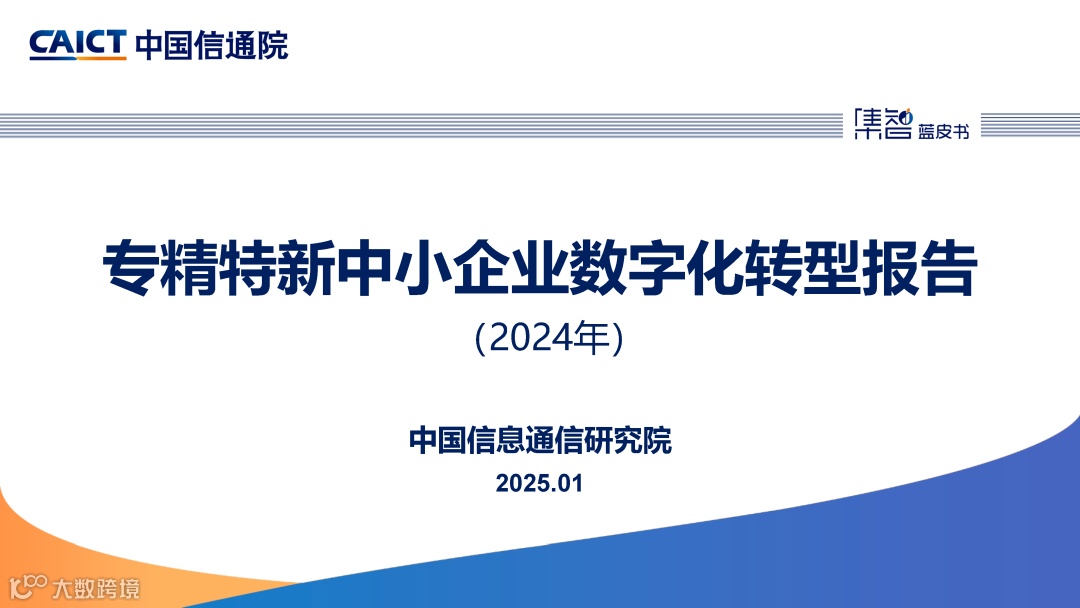 CAICT 中国信通院

集智 蓝皮书

专精特新中小企业数字化转型报告
(2024年)

中国信息通信研究院
2025.01

大数跨境